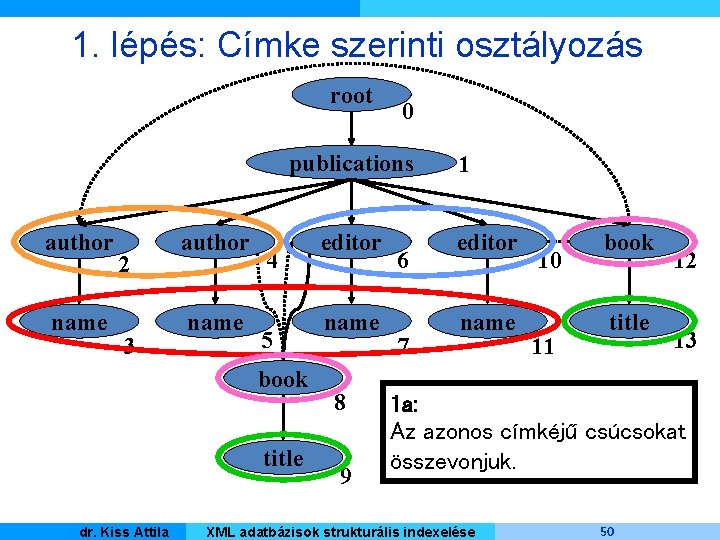 1. lépés: Címke szerinti osztályozás

root
0

publications
1

author
2

author
4

editor
6

editor
10

book
12

name
3

name
5

name
7

name
11

title
13

book
8

title
9

1a:
Az azonos címkéjű csúcsokat összevonjuk.

dr. Kiss Attila

XML adatbázisok strukturális indexelése

50